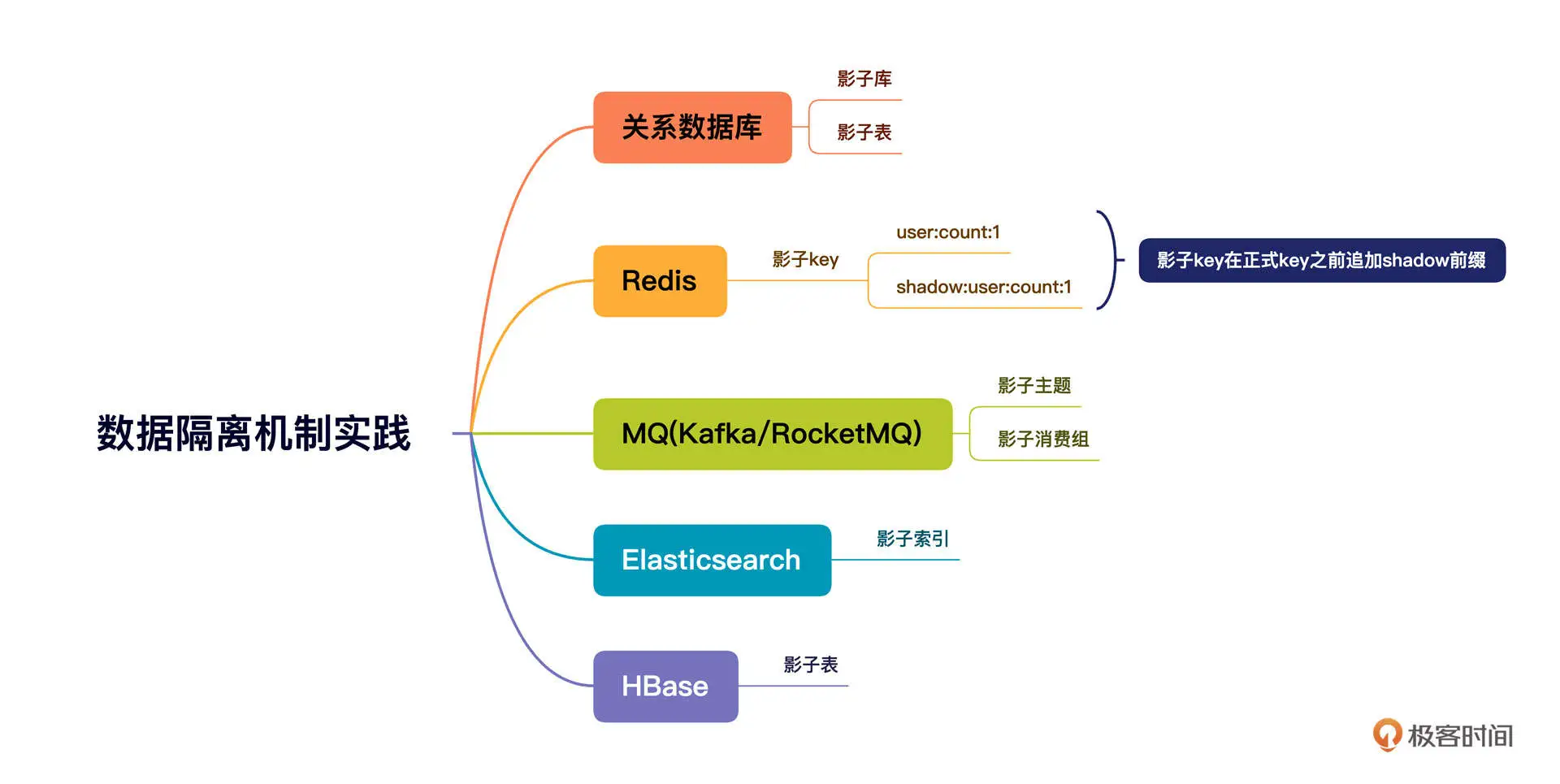 数据隔离机制实践

关系数据库
影子库
影子表

Redis
影子key
user:count:1
shadow:user:count:1
影子key在正式key之前追加shadow前缀

MQ(Kafka/RocketMQ)
影子主题
影子消费组

Elasticsearch
影子索引

HBase
影子表

极客时间